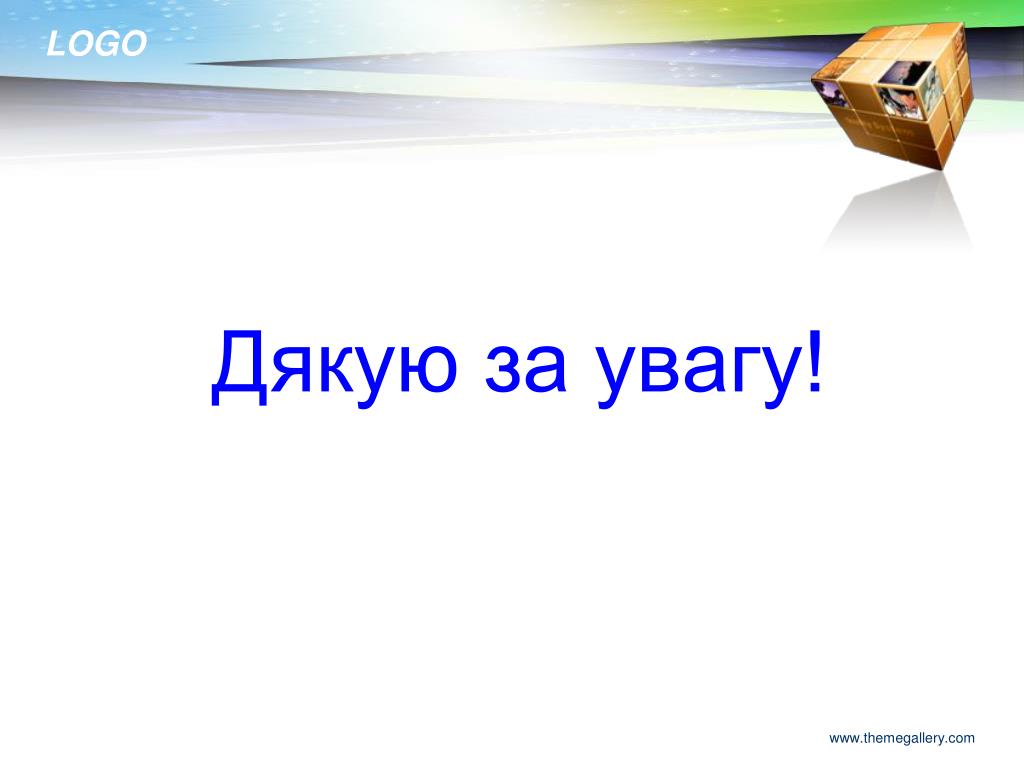 LOGO

Дякую за увагу!

www.themegallery.com